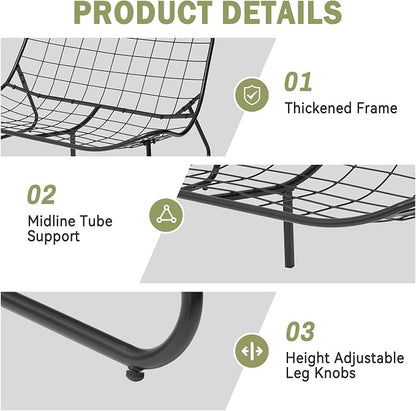 PRODUCT DETAILS

01
Thickened Frame

02
Midline Tube Support

03
Height Adjustable Leg Knobs